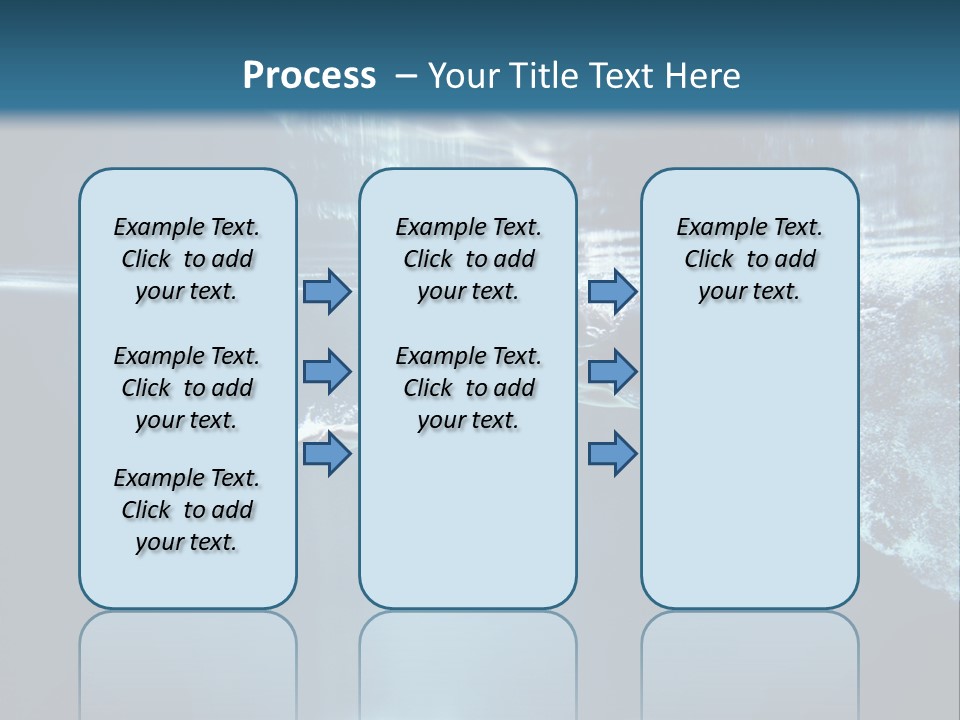 Process – Your Title Text Here

Example Text. Click to add your text.

Example Text. Click to add your text.

Example Text. Click to add your text.

Example Text. Click to add your text.

Example Text. Click to add your text.

Example Text. Click to add your text.